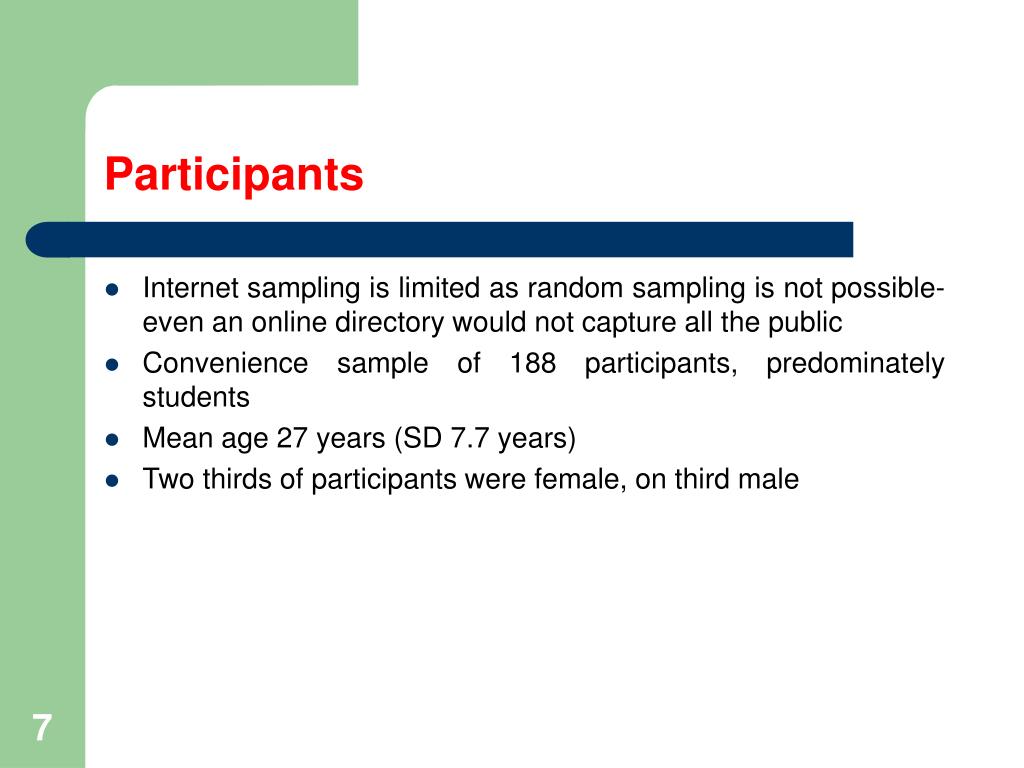 Participants

- Internet sampling is limited as random sampling is not possible- even an online directory would not capture all the public
- Convenience sample of 188 participants, predominately students
- Mean age 27 years (SD 7.7 years)
- Two thirds of participants were female, on third male

7